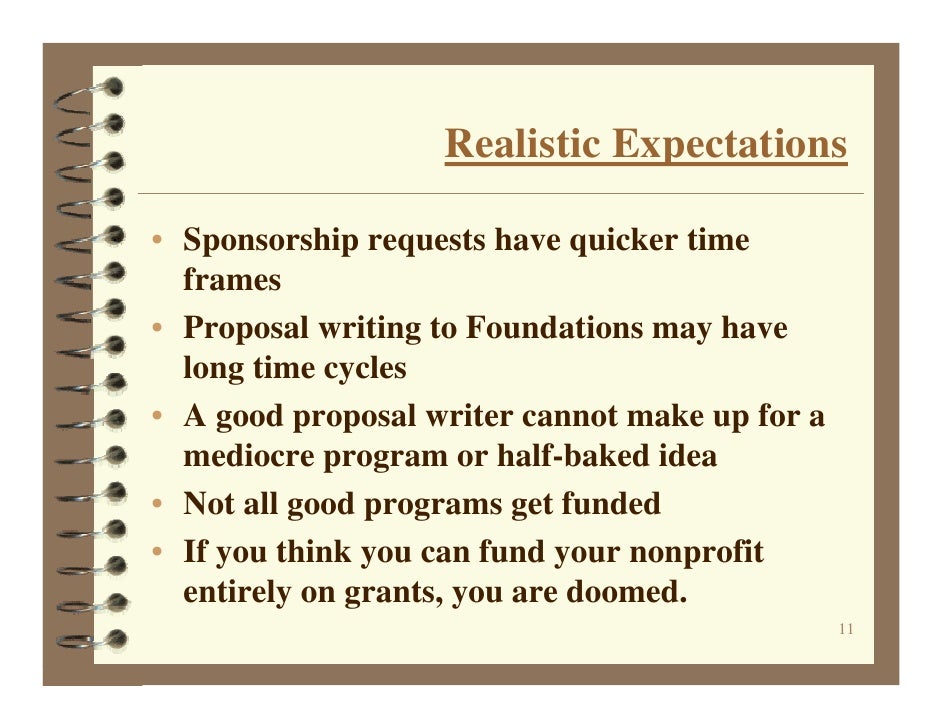 Realistic Expectations

• Sponsorship requests have quicker time frames
• Proposal writing to Foundations may have long time cycles
• A good proposal writer cannot make up for a mediocre program or half-baked idea
• Not all good programs get funded
• If you think you can fund your nonprofit entirely on grants, you are doomed.

11